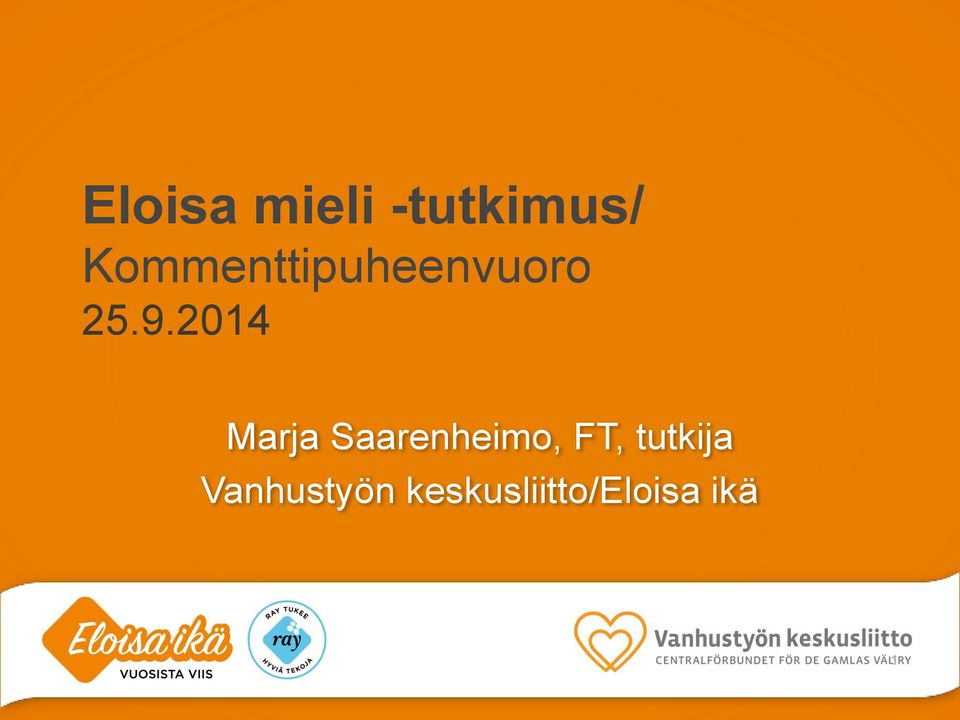 Eloisa mieli -tutkimus/
Kommenttipuheenvuoro
25.9.2014

Marja Saarenheimo, FT, tutkija
Vanhustyön keskusliitto/Eloisa ikä

Eloisa ikä
VUOSISTA VIIS

RAY TUKEE
ray
HYVIÄ TEKOJA

Vanhustyön keskusliitto
CENTRALFÖRBUNDET FÖR DE GAMLAS VÄL RY